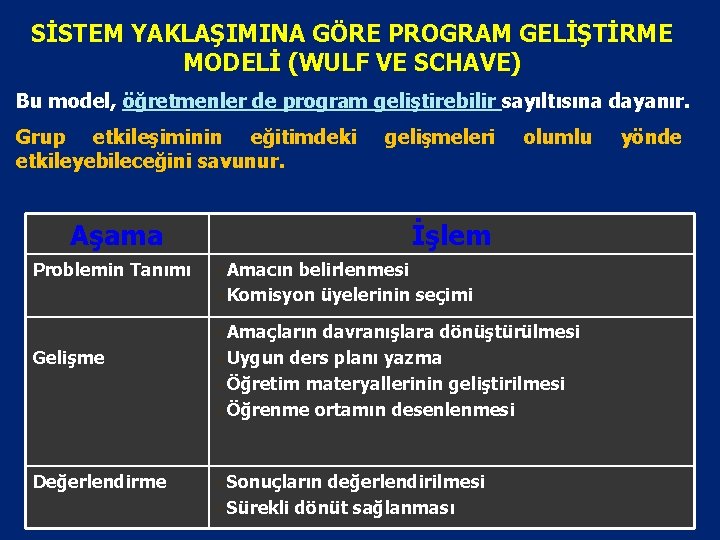 SİSTEM YAKLAŞIMINA GÖRE PROGRAM GELİŞTİRME MODELİ (WULF VE SCHAVE)

Bu model, öğretmenler de program geliştirebilir sayıltısına dayanır.

Grup etkileşiminin eğitimdeki gelişmeleri olumlu yönde etkileyebileceğini savunur.

| Aşama | İşlem |
|---|---|
| Problemin Tanımı | Amacın belirlenmesi<br>Komisyon üyelerinin seçimi |
| Gelişme | Amaçların davranışlara dönüştürülmesi<br>Uygun ders planı yazma<br>Öğretim materyallerinin geliştirilmesi<br>Öğrenme ortamın desenlenmesi |
| Değerlendirme | Sonuçların değerlendirilmesi<br>Sürekli dönüt sağlanması |